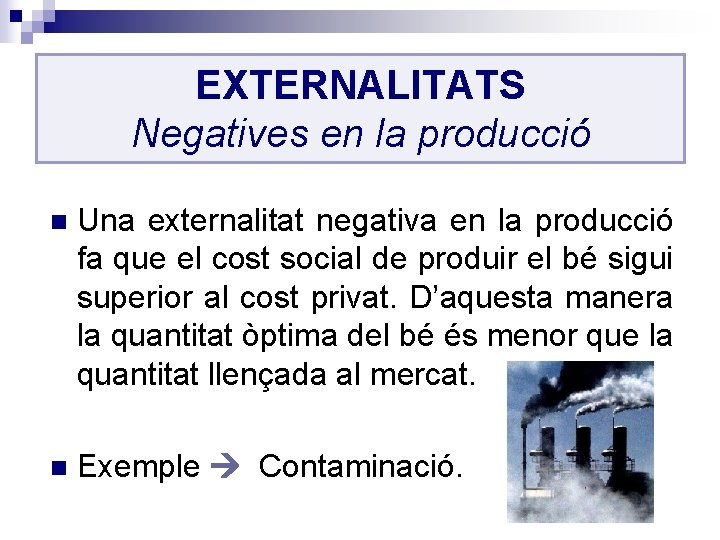 EXTERNALITATS
Negatives en la producció

Una externalitat negativa en la producció fa que el cost social de produir el bé sigui superior al cost privat. D'aquesta manera la quantitat òptima del bé és menor que la quantitat llençada al mercat.

Exemple → Contaminació.